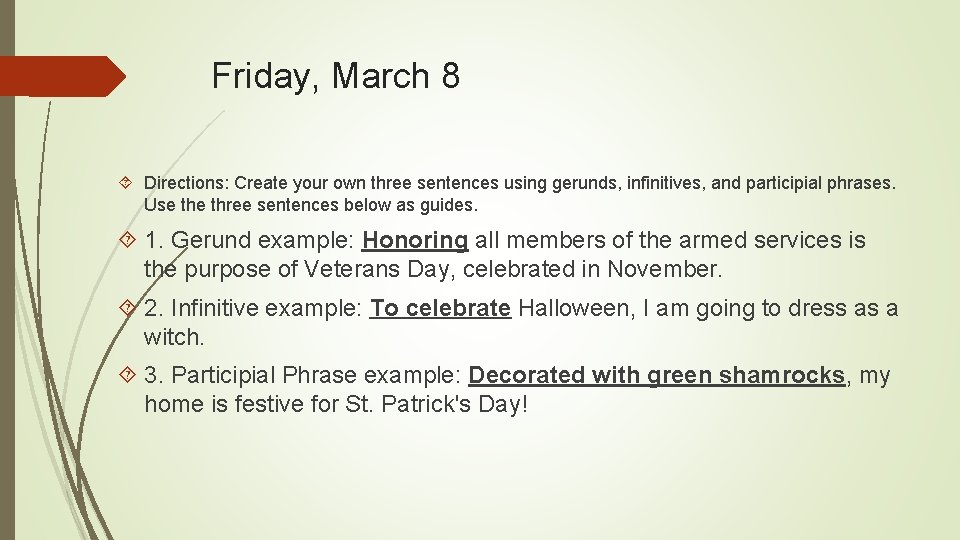 Friday, March 8

Directions: Create your own three sentences using gerunds, infinitives, and participial phrases. Use the three sentences below as guides.

1. Gerund example: Honoring all members of the armed services is the purpose of Veterans Day, celebrated in November.

2. Infinitive example: To celebrate Halloween, I am going to dress as a witch.

3. Participial Phrase example: Decorated with green shamrocks, my home is festive for St. Patrick's Day!